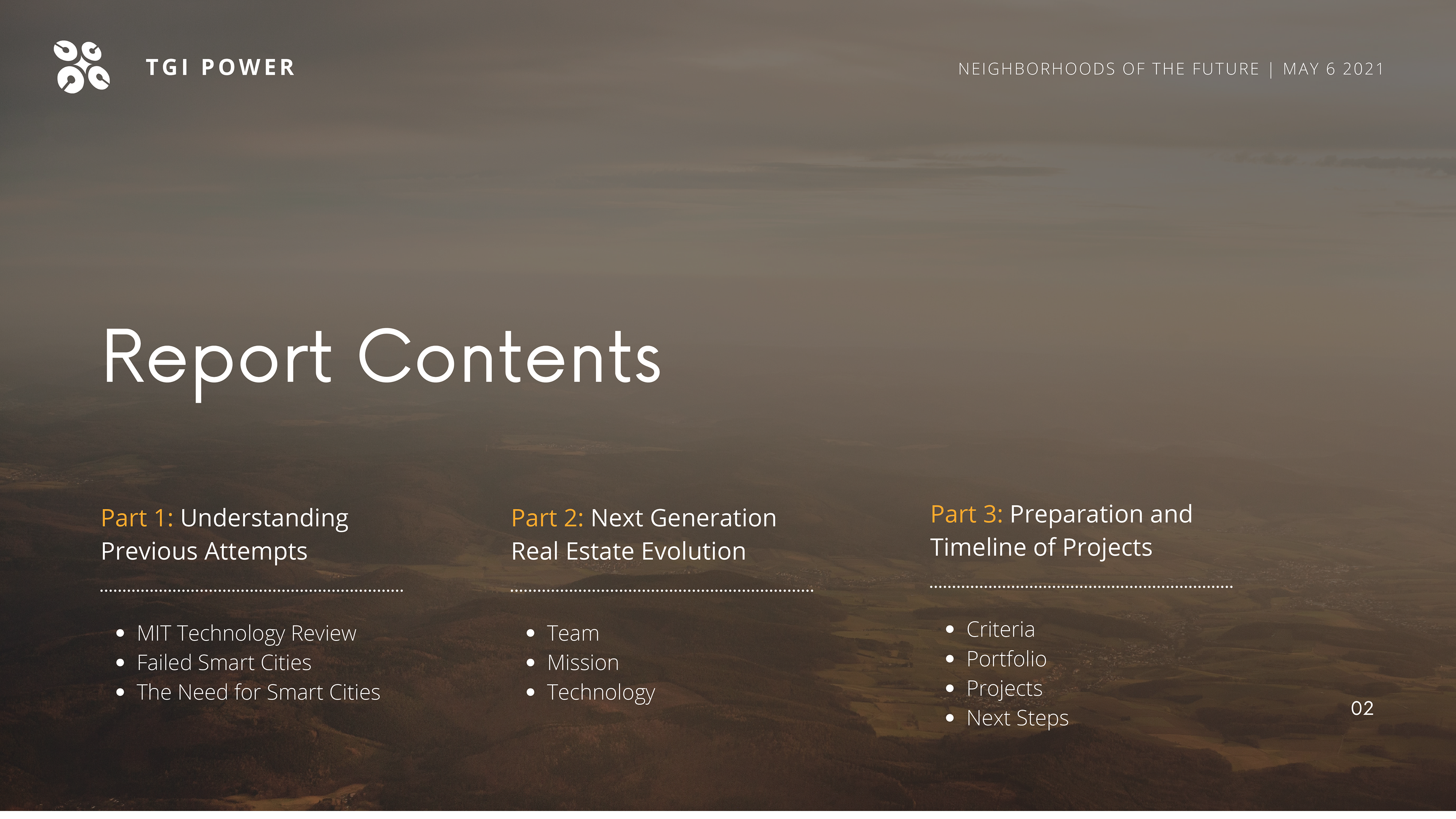 TGI POWER

NEIGHBORHOODS OF THE FUTURE | MAY 6 2021

Report Contents

Part 1: Understanding Previous Attempts

- MIT Technology Review
- Failed Smart Cities
- The Need for Smart Cities

Part 2: Next Generation Real Estate Evolution

- Team
- Mission
- Technology

Part 3: Preparation and Timeline of Projects

- Criteria
- Portfolio
- Projects
- Next Steps

02